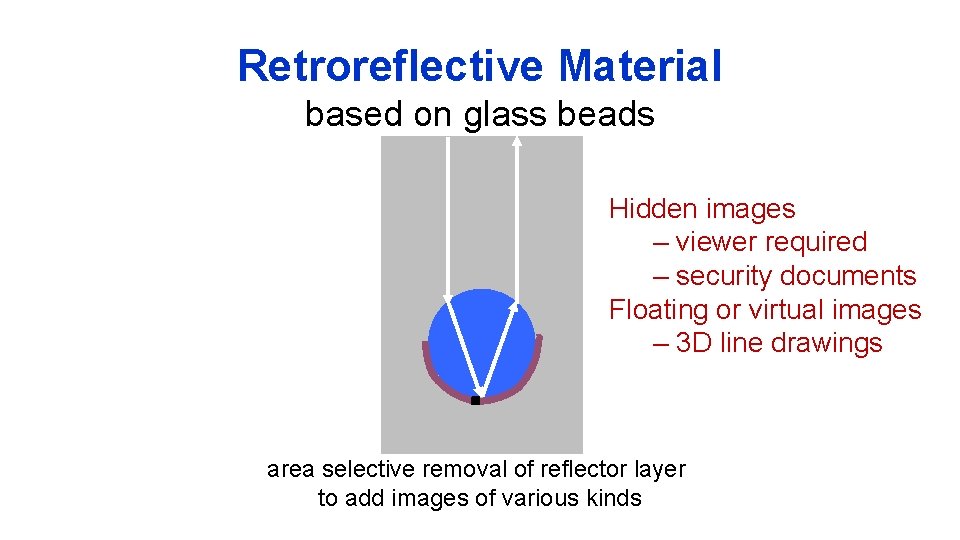 Retroreflective Material
based on glass beads

Hidden images
– viewer required
– security documents
Floating or virtual images
– 3D line drawings

area selective removal of reflector layer to add images of various kinds